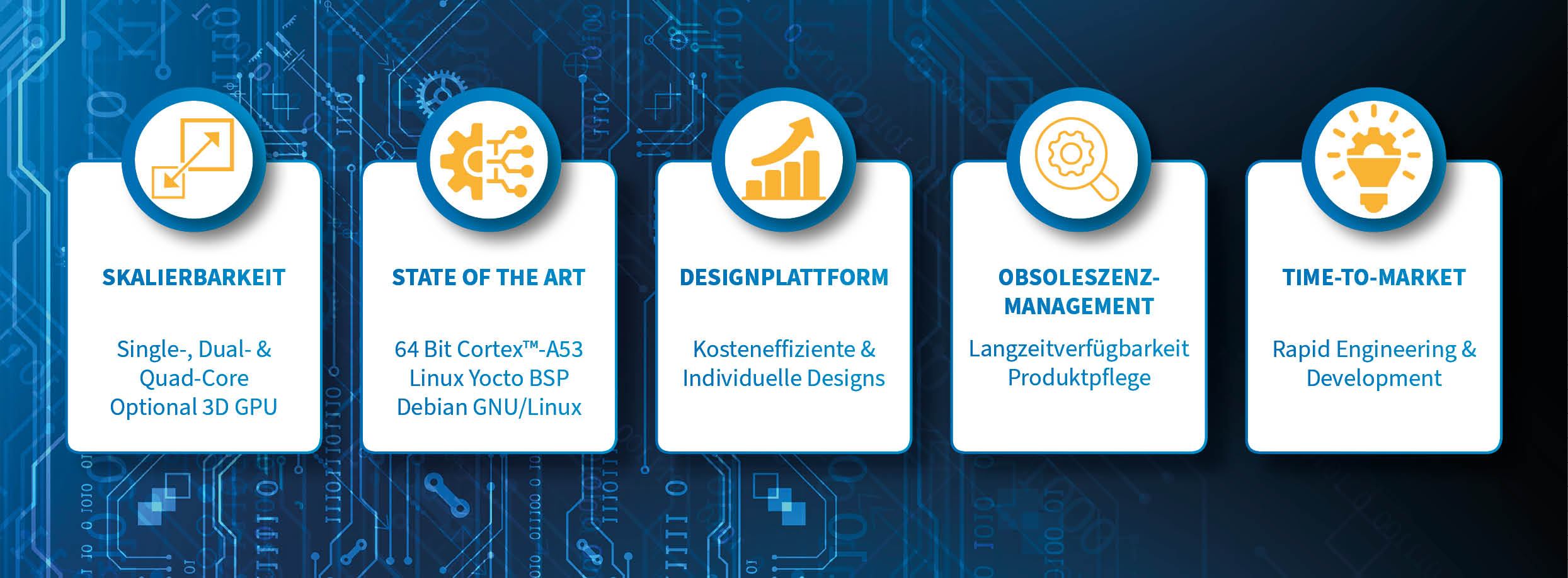 SKALIERBARKEIT

Single-, Dual- &
Quad-Core
Optional 3D GPU

STATE OF THE ART

64 Bit Cortex™-A53
Linux Yocto BSP
Debian GNU/Linux

DESIGNPLATTFORM

Kosteneffiziente &
Individuelle Designs

OBSOLESZENZ-MANAGEMENT

Langzeitverfügbarkeit
Produktpflege

TIME-TO-MARKET

Rapid Engineering &
Development